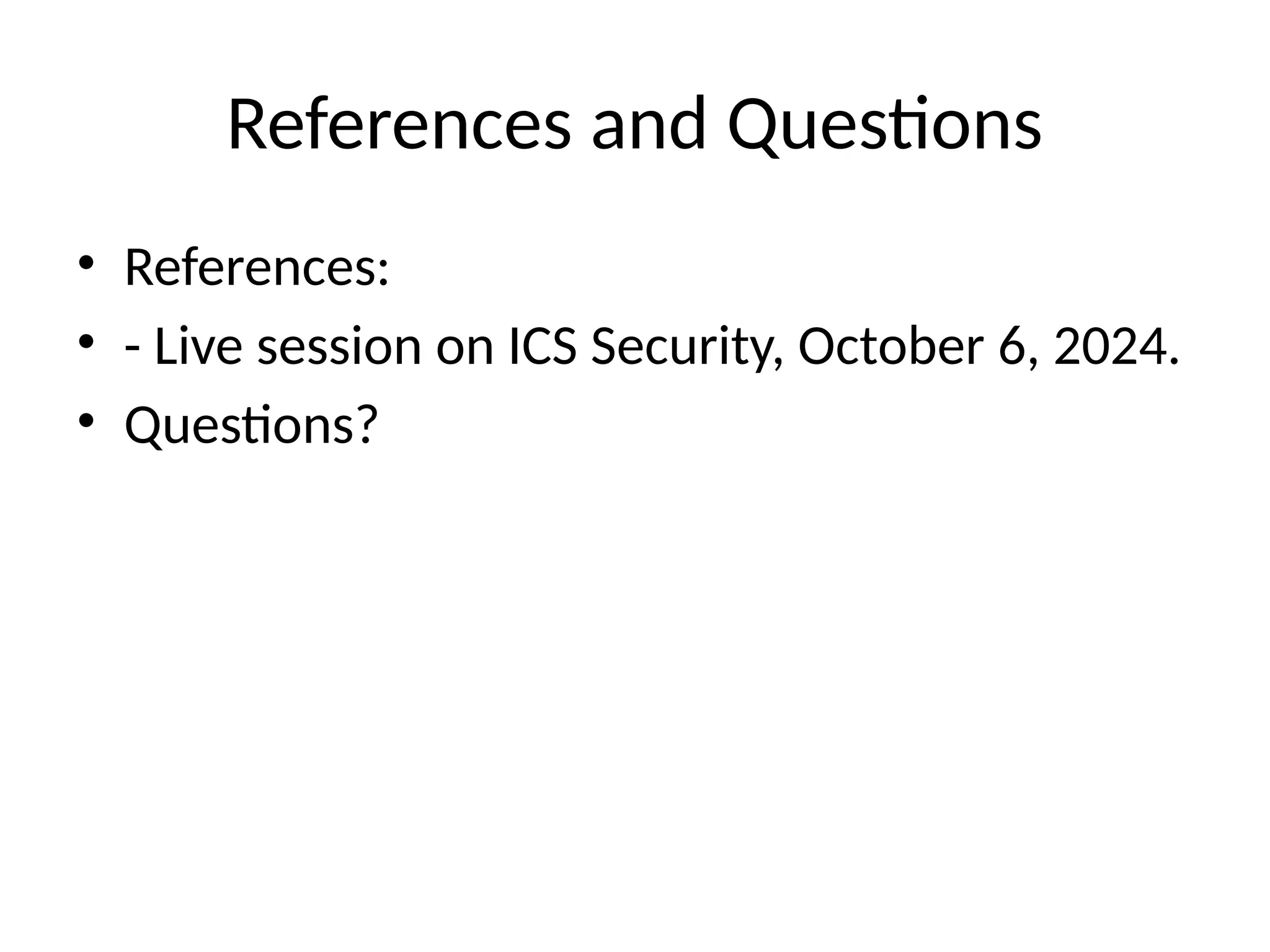 References and Questions

• References:
• - Live session on ICS Security, October 6, 2024.
• Questions?